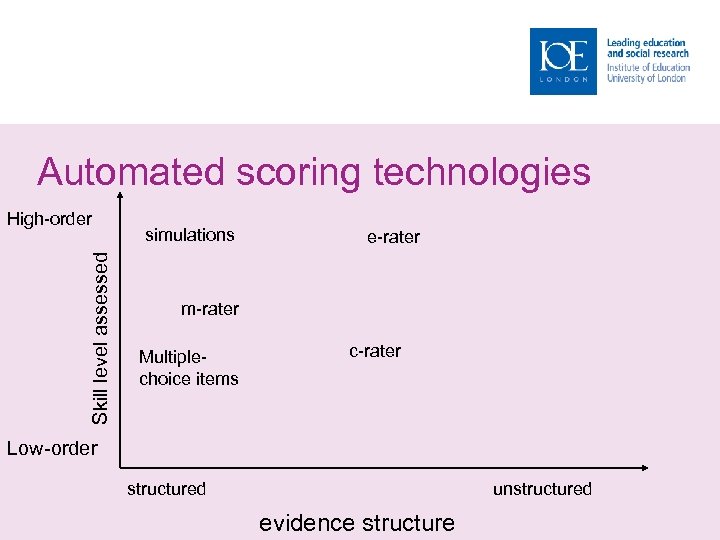 IOE
LONDON

Leading education and social research
Institute of Education
University of London

Automated scoring technologies

High-order

Skill level assessed

Low-order

simulations

e-rater

m-rater

Multiple-choice items

c-rater

structured

unstructured

evidence structure